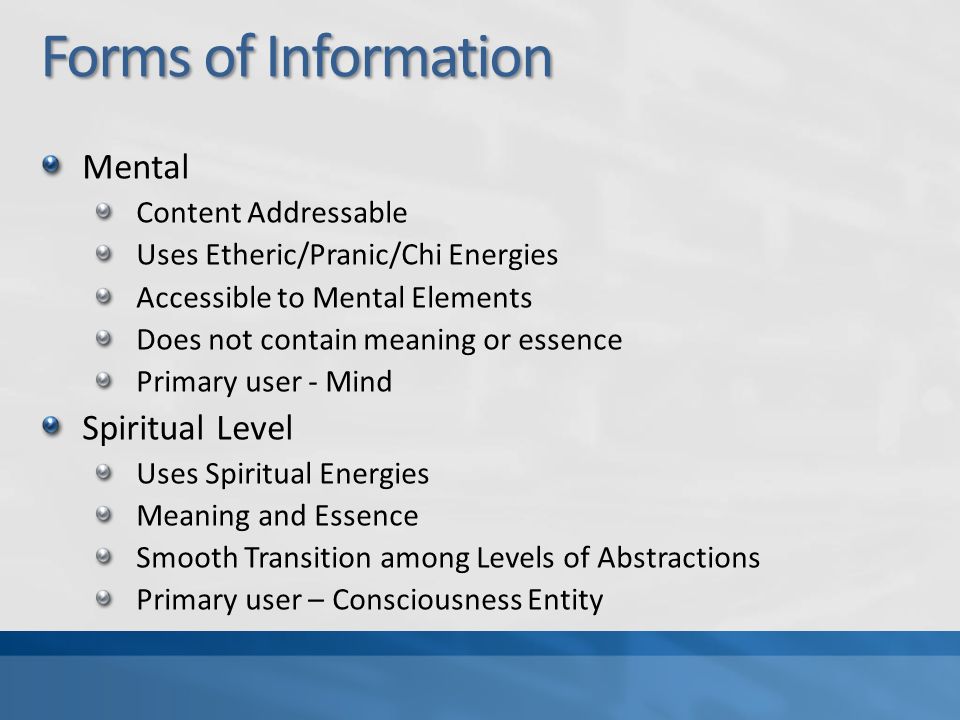 Forms of Information

- Mental
  - Content Addressable
  - Uses Etheric/Pranic/Chi Energies
  - Accessible to Mental Elements
  - Does not contain meaning or essence
  - Primary user - Mind
- Spiritual Level
  - Uses Spiritual Energies
  - Meaning and Essence
  - Smooth Transition among Levels of Abstractions
  - Primary user – Consciousness Entity